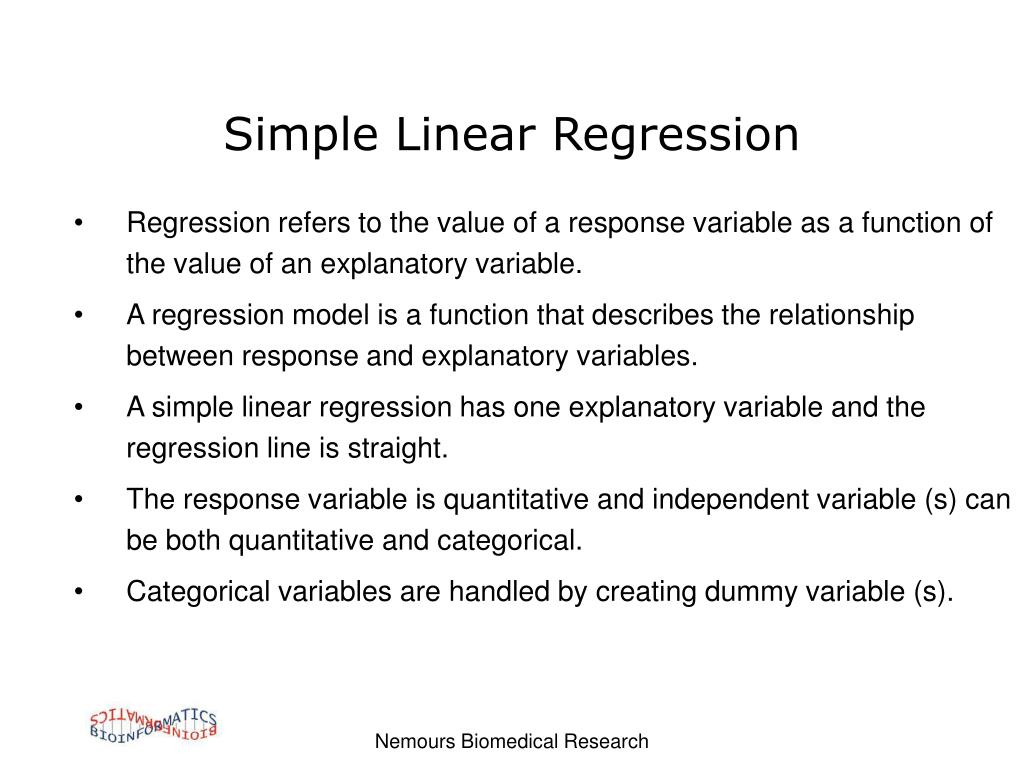 Simple Linear Regression

• Regression refers to the value of a response variable as a function of the value of an explanatory variable.

• A regression model is a function that describes the relationship between response and explanatory variables.

• A simple linear regression has one explanatory variable and the regression line is straight.

• The response variable is quantitative and independent variable (s) can be both quantitative and categorical.

• Categorical variables are handled by creating dummy variable (s).

BIOINFORMATICS

Nemours Biomedical Research